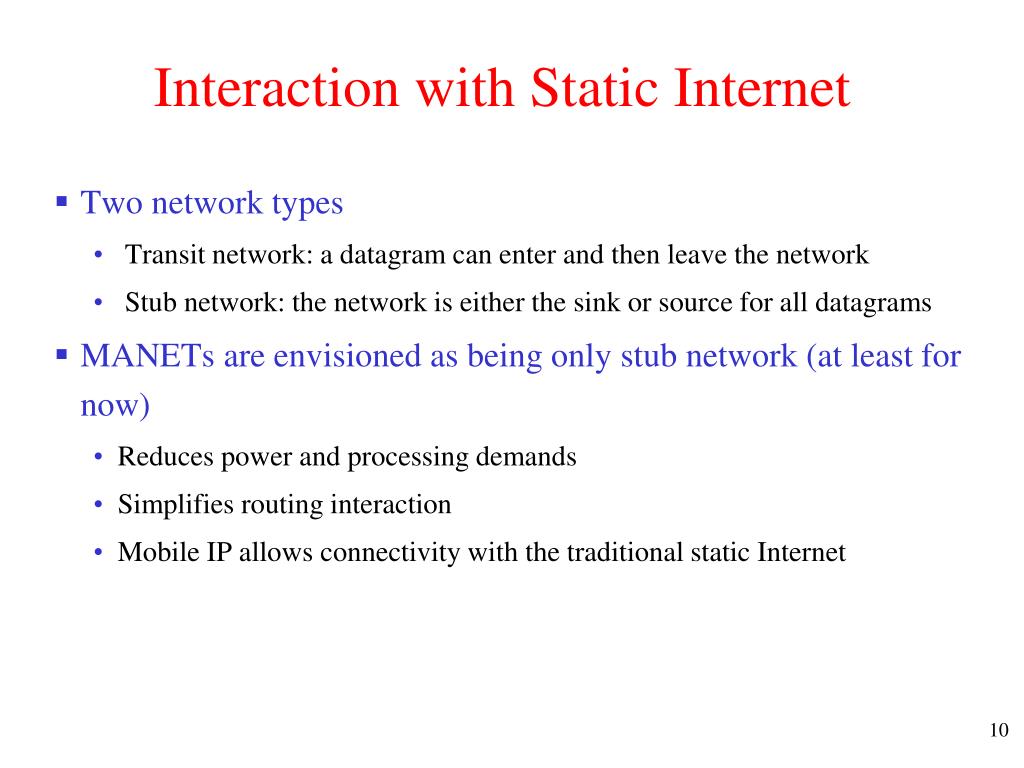 Interaction with Static Internet

▪ Two network types
• Transit network: a datagram can enter and then leave the network
• Stub network: the network is either the sink or source for all datagrams

▪ MANETs are envisioned as being only stub network (at least for now)
• Reduces power and processing demands
• Simplifies routing interaction
• Mobile IP allows connectivity with the traditional static Internet

10